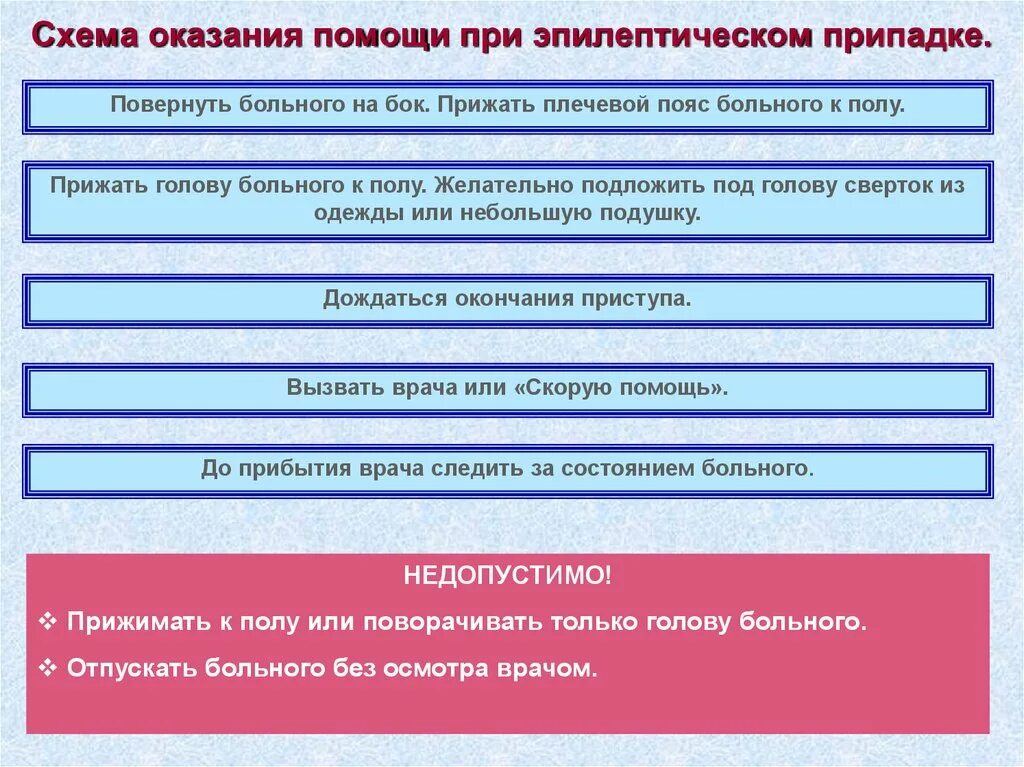 Схема оказания помощи при эпилептическом припадке.

Повернуть больного на бок. Прижать плечевой пояс больного к полу.

Прижать голову больного к полу. Желательно подложить под голову сверток из одежды или небольшую подушку.

Дождаться окончания приступа.

Вызвать врача или «Скорую помощь».

До прибытия врача следить за состоянием больного.

НЕДОПУСТИМО!

❖ Прижимать к полу или поворачивать только голову больного.

❖ Отпускать больного без осмотра врачом.